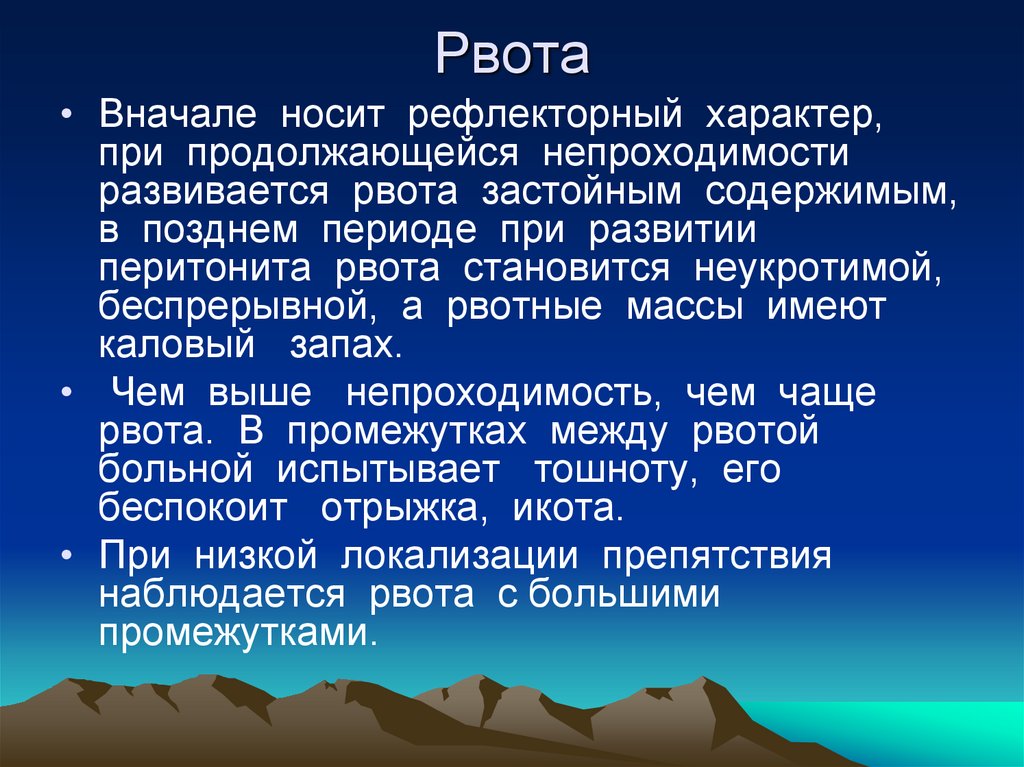 Рвота

• Вначале носит рефлекторный характер, при продолжающейся непроходимости развивается рвота застойным содержимым, в позднем периоде при развитии перитонита рвота становится неукротимой, беспрерывной, а рвотные массы имеют каловый запах.

• Чем выше непроходимость, чем чаще рвота. В промежутках между рвотой больной испытывает тошноту, его беспокоит отрыжка, икота.

• При низкой локализации препятствия наблюдается рвота с большими промежутками.